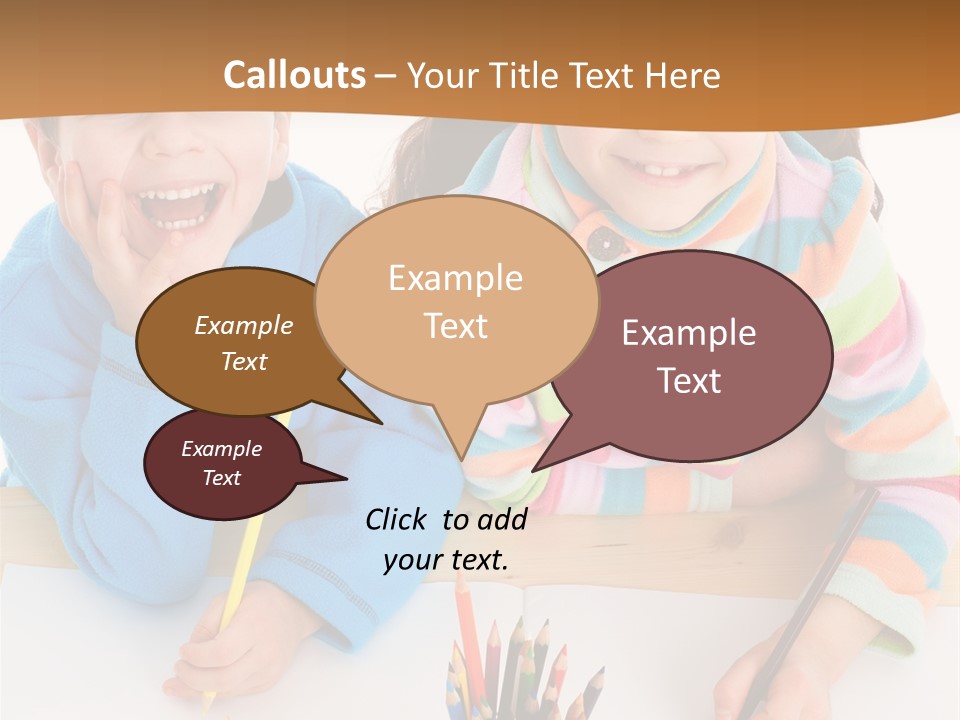 Callouts – Your Title Text Here

Example Text

Example Text

Example Text

Example Text

Click to add your text.